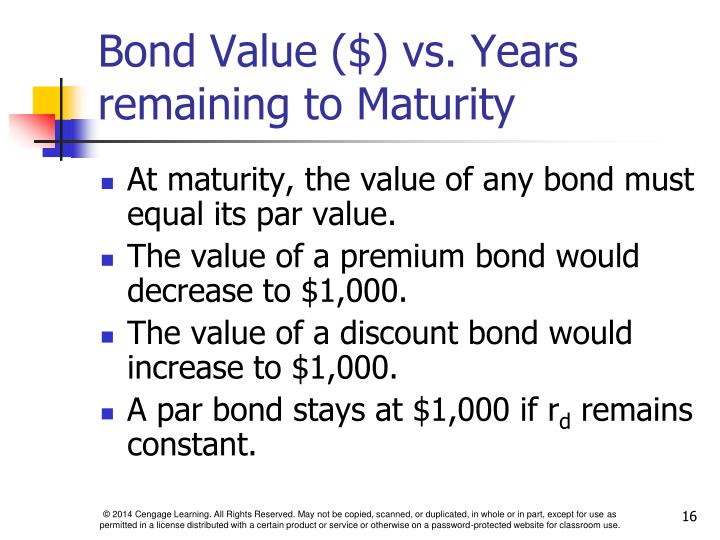 Bond Value (\$) vs. Years remaining to Maturity

- At maturity, the value of any bond must equal its par value.
- The value of a premium bond would decrease to \$1,000.
- The value of a discount bond would increase to \$1,000.
- A par bond stays at \$1,000 if $r_d$ remains constant.

© 2014 Cengage Learning. All Rights Reserved. May not be copied, scanned, or duplicated, in whole or in part, except for use as permitted in a license distributed with a certain product or service or otherwise on a password-protected website for classroom use.

16